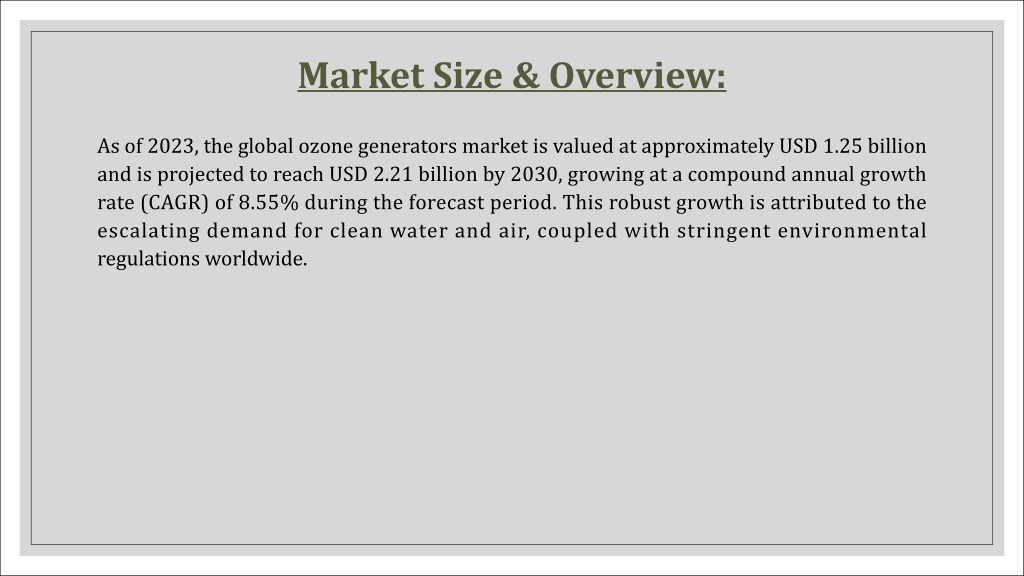 Market Size & Overview:

As of 2023, the global ozone generators market is valued at approximately USD 1.25 billion and is projected to reach USD 2.21 billion by 2030, growing at a compound annual growth rate (CAGR) of 8.55% during the forecast period. This robust growth is attributed to the escalating demand for clean water and air, coupled with stringent environmental regulations worldwide.